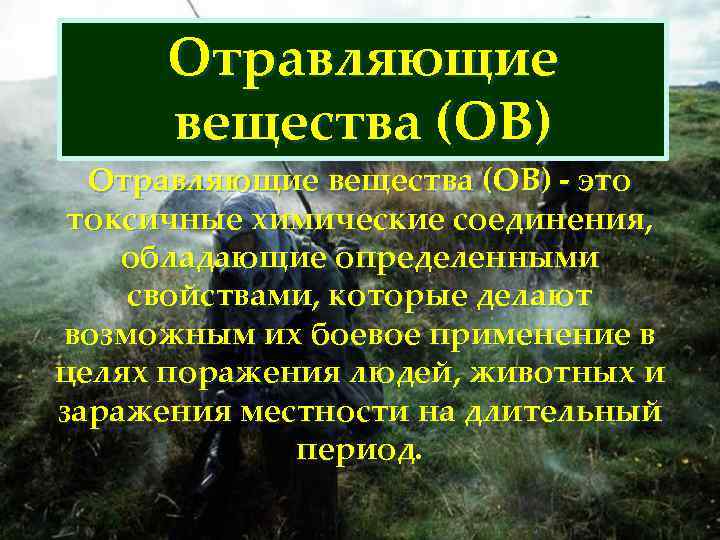 Отравляющие вещества (ОВ)

Отравляющие вещества (ОВ) - это токсичные химические соединения, обладающие определенными свойствами, которые делают возможным их боевое применение в целях поражения людей, животных и заражения местности на длительный период.